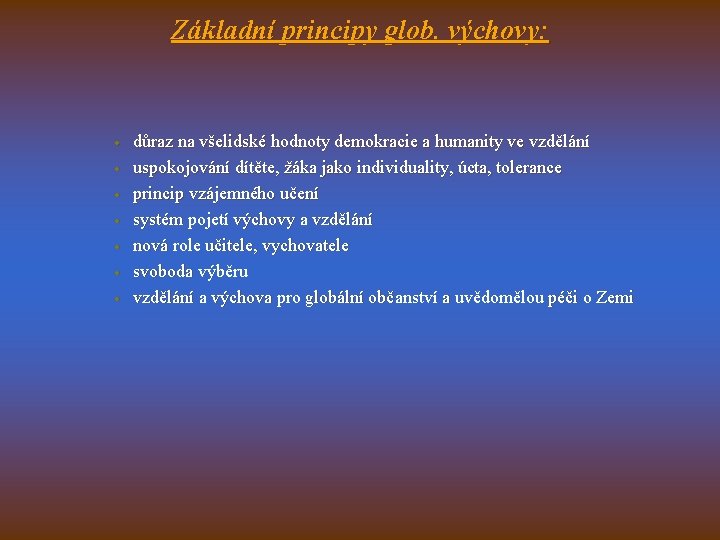 Základní principy glob. výchovy:

- důraz na všelidské hodnoty demokracie a humanity ve vzdělání
- uspokojování dítěte, žáka jako individuality, úcta, tolerance
- princip vzájemného učení
- systém pojetí výchovy a vzdělání
- nová role učitele, vychovatele
- svoboda výběru
- vzdělání a výchova pro globální občanství a uvědomělou péči o Zemi